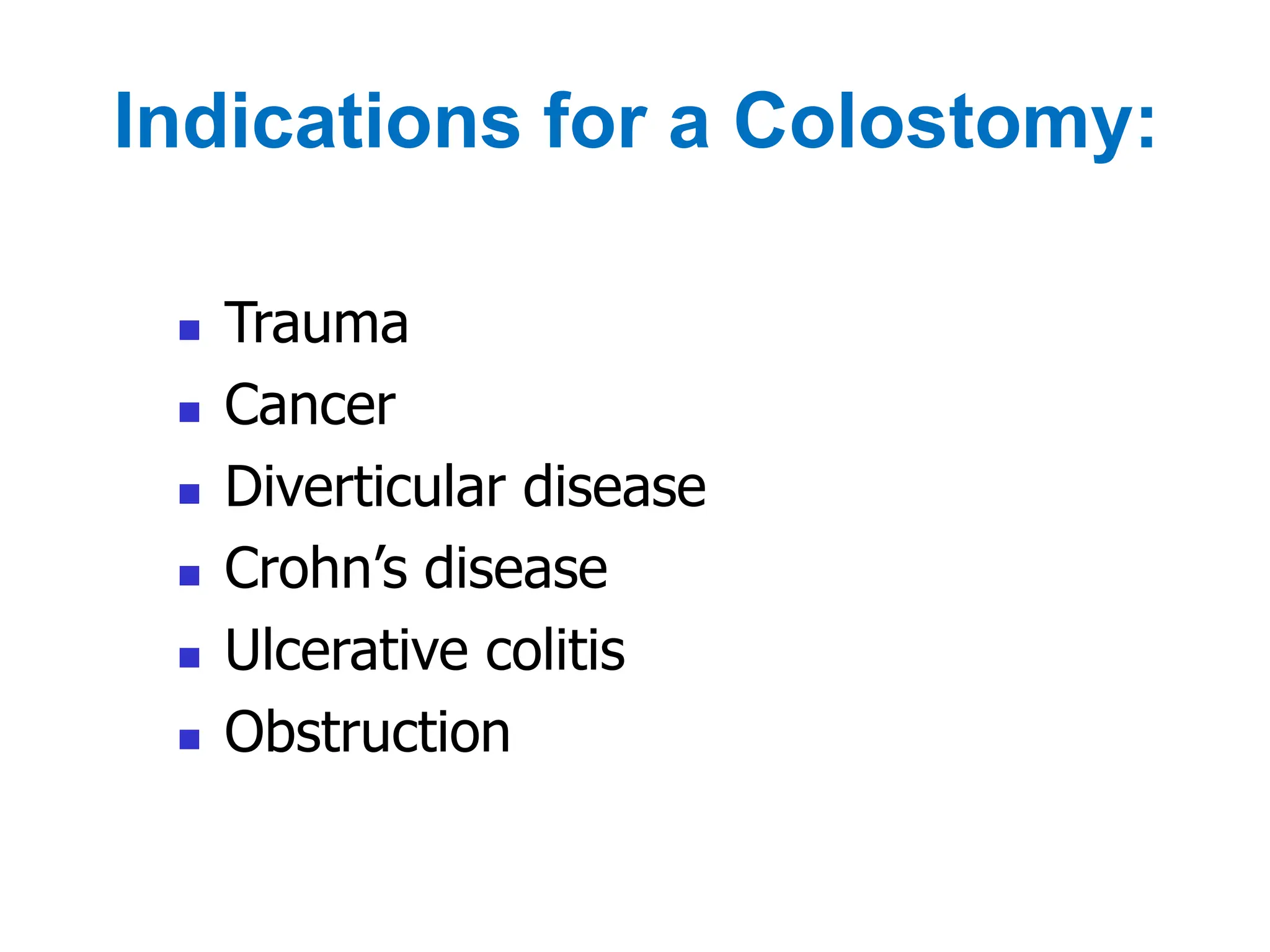 Indications for a Colostomy:

- Trauma
- Cancer
- Diverticular disease
- Crohn’s disease
- Ulcerative colitis
- Obstruction